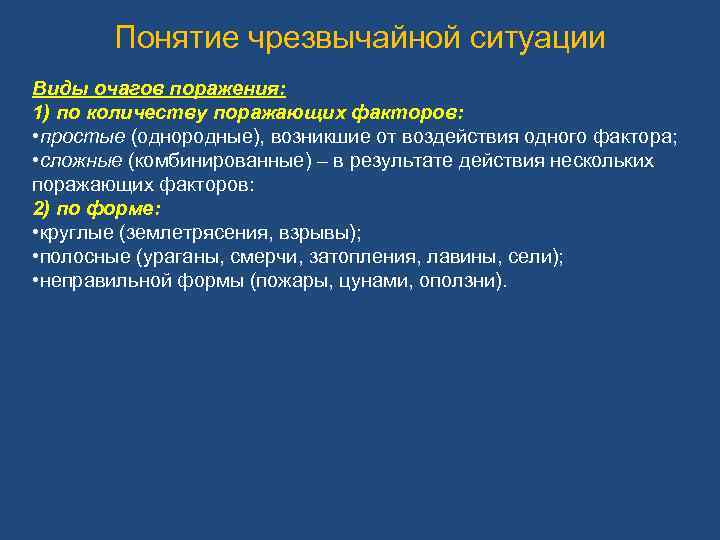 Понятие чрезвычайной ситуации

Виды очагов поражения:
1) по количеству поражающих факторов:
•простые (однородные), возникшие от воздействия одного фактора;
•сложные (комбинированные) – в результате действия нескольких поражающих факторов:
2) по форме:
•круглые (землетрясения, взрывы);
•полосные (ураганы, смерчи, затопления, лавины, сели);
•неправильной формы (пожары, цунами, оползни).